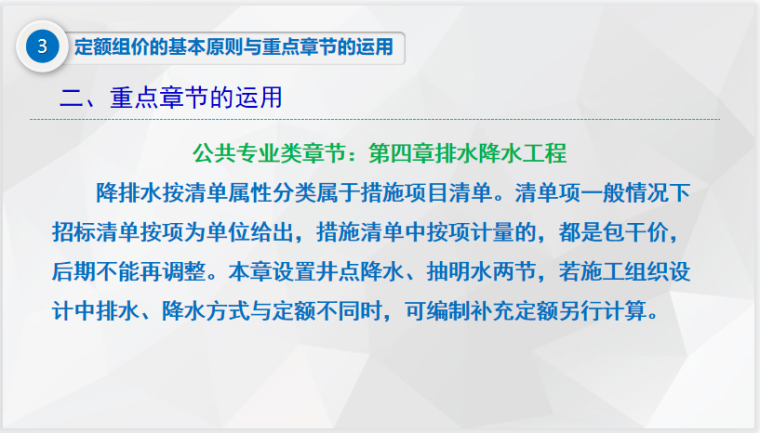 3 定额组价的基本原则与重点章节的运用

二、重点章节的运用

公共专业类章节：第四章排水降水工程

降排水按清单属性分类属于措施项目清单。清单项一般情况下招标清单按项为单位给出，措施清单中按项计量的，都是包干价，后期不能再调整。本章设置井点降水、抽明水两节，若施工组织设计中排水、降水方式与定额不同时，可编制补充定额另行计算。